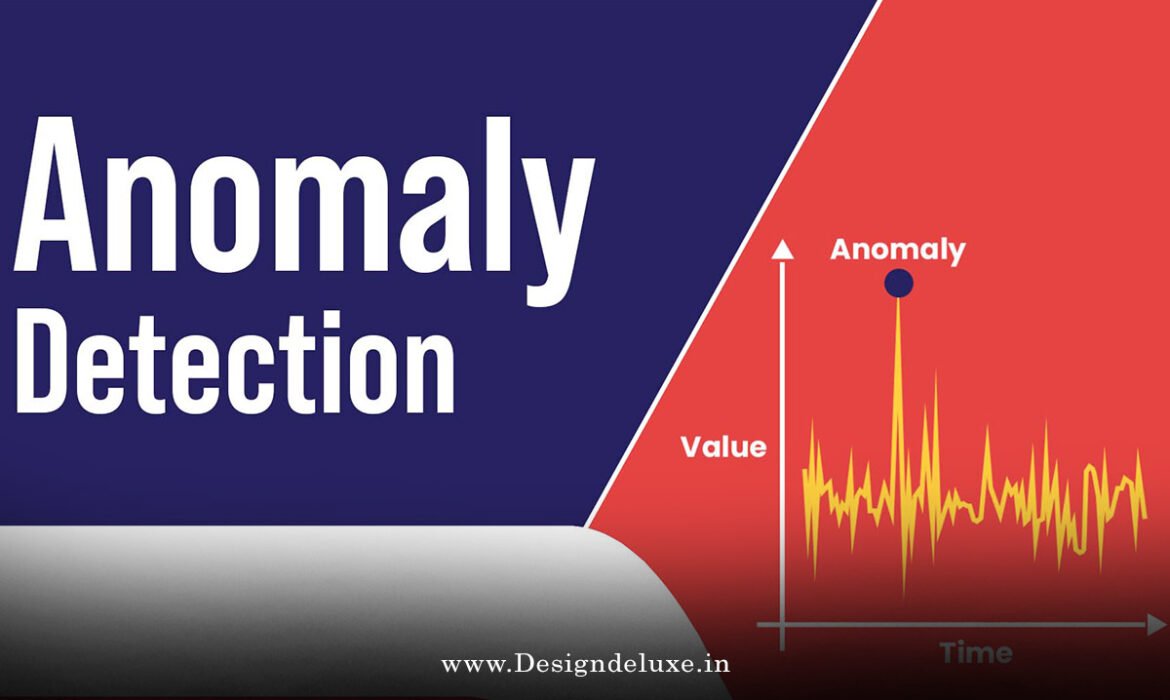 Anomaly Detection

Anomaly

Value

Time

www.Designdeluxe.in